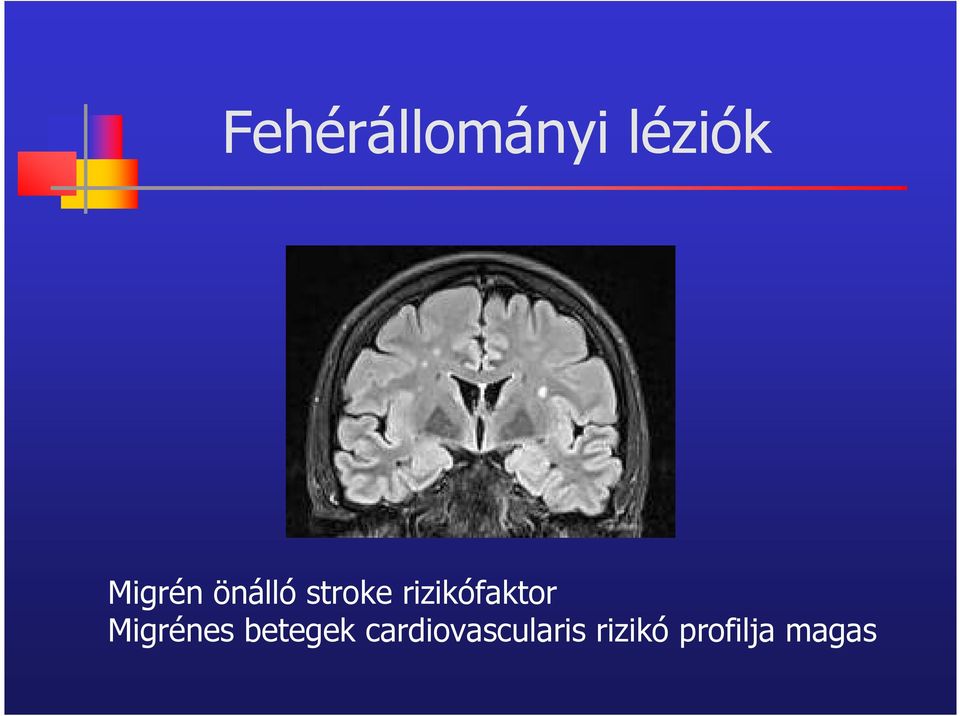 Fehérállományi léziók

Migrén önálló stroke rizikófaktor
Migrénes betegek cardiovascularis rizikó profilja magas